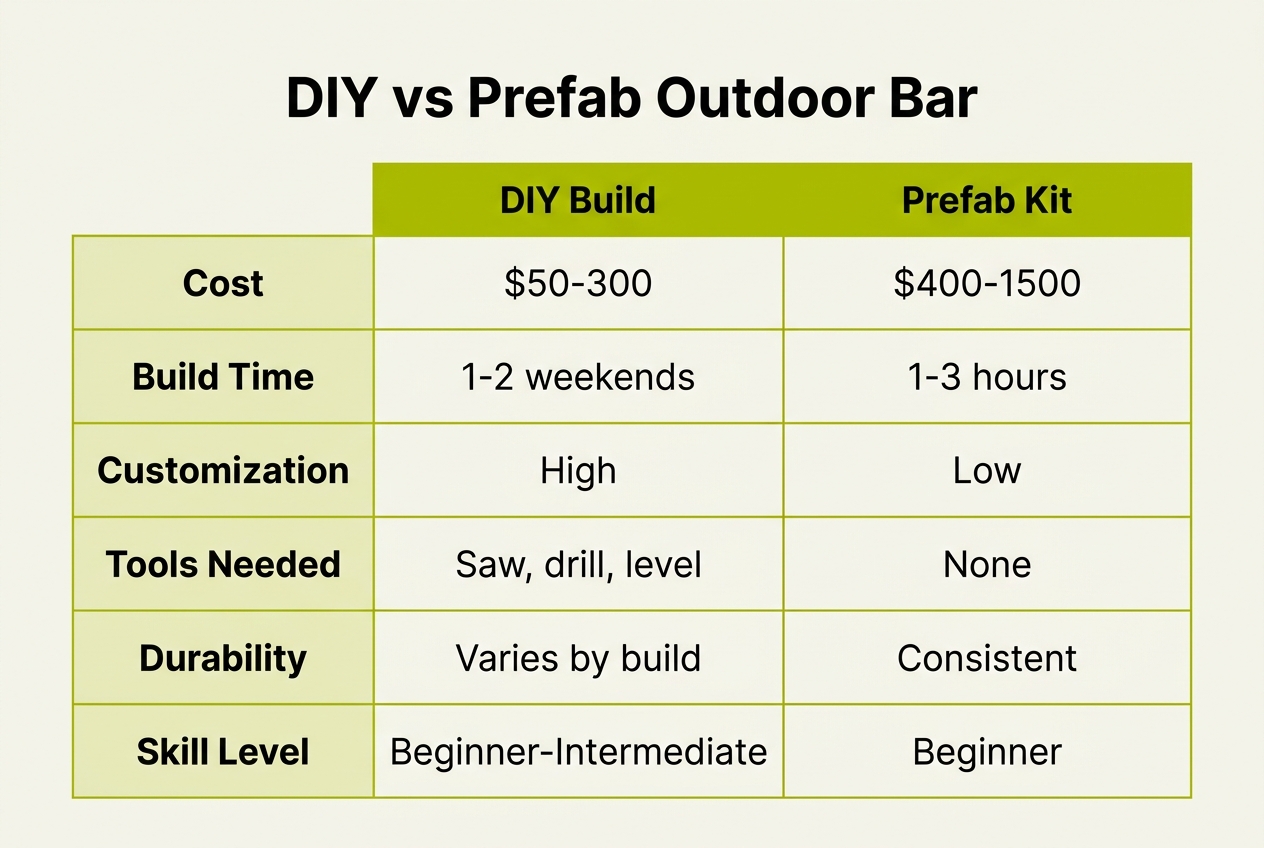 DIY vs Prefab Outdoor Bar

| | DIY Build | Prefab Kit |
|---|---|---|
| Cost | \$50-300 | \$400-1500 |
| Build Time | 1-2 weekends | 1-3 hours |
| Customization | High | Low |
| Tools Needed | Saw, drill, level | None |
| Durability | Varies by build | Consistent |
| Skill Level | Beginner-Intermediate | Beginner |